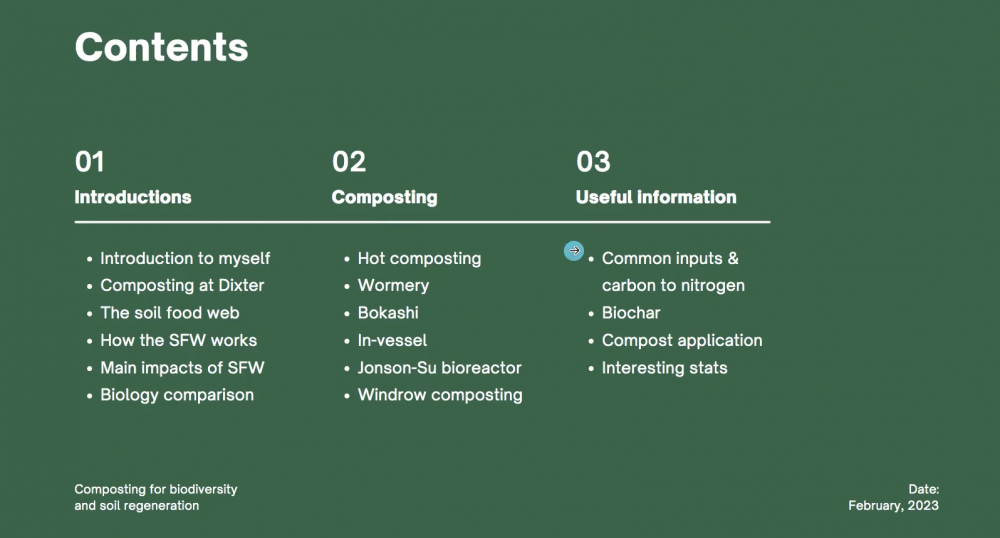 Contents

01
Introductions

- Introduction to myself
- Composting at Dixter
- The soil food web
- How the SFW works
- Main impacts of SFW
- Biology comparison

02
Composting

- Hot composting
- Wormery
- Bokashi
- In-vessel
- Jonson-Su bioreactor
- Windrow composting

03
Useful information

- Common inputs & carbon to nitrogen
- Biochar
- Compost application
- Interesting stats

Composting for biodiversity and soil regeneration

Date:
February, 2023